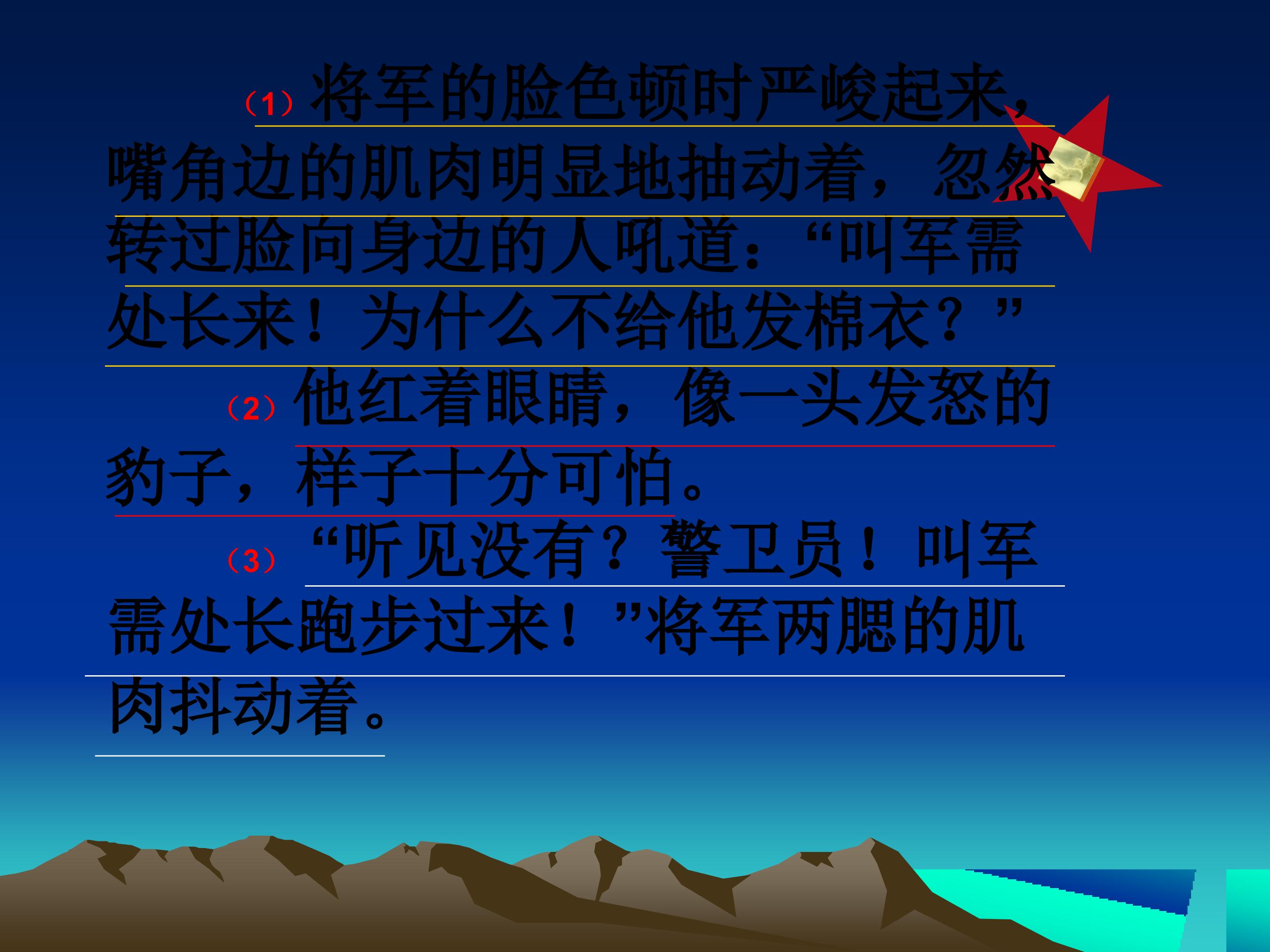 （1）将军的脸色顿时严峻起来，嘴角边的肌肉明显地抽动着，忽然转过脸向身边的人吼道：“叫军需处长来！为什么不给他发棉衣？”

（2）他红着眼睛，像一头发怒的豹子，样子十分可怕。

（3）“听见没有？警卫员！叫军需处长跑步过来！”将军两腮的肌肉抖动着。